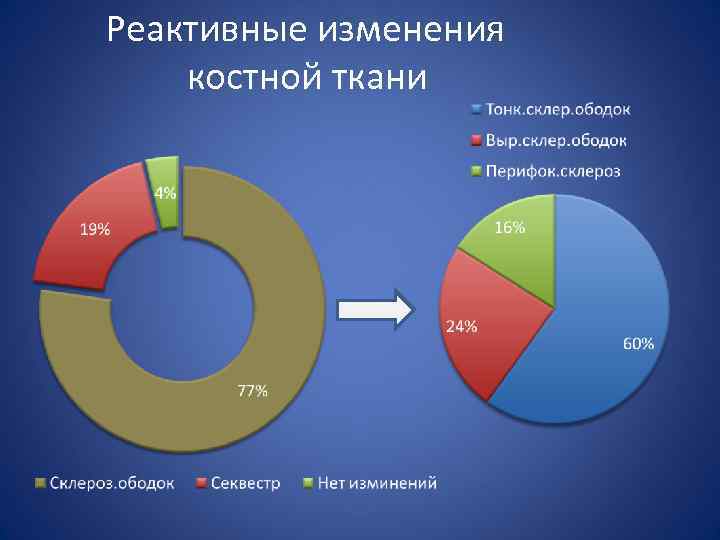 Реактивные изменения костной ткани

Тонк.склер.ободок
Выр.склер.ободок
Перифок.склероз

4%
19%
77%

16%
24%
60%

Склероз.ободок
Секвестр
Нет изминений